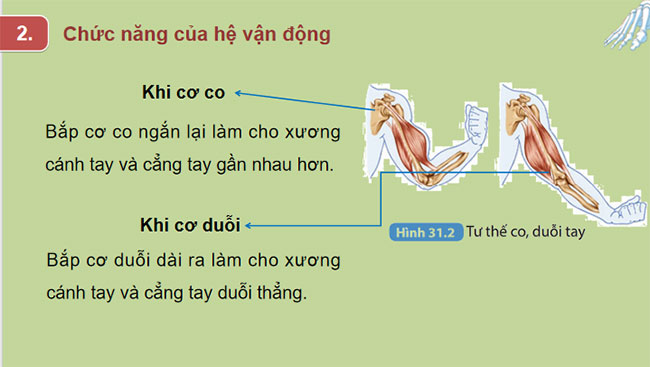 2. Chức năng của hệ vận động

Khi cơ co

Bắp cơ co ngắn lại làm cho xương cánh tay và cẳng tay gần nhau hơn.

Khi cơ duỗi

Bắp cơ duỗi dài ra làm cho xương cánh tay và cẳng tay duỗi thẳng.

Hình 31.2 Tư thế co, duỗi tay